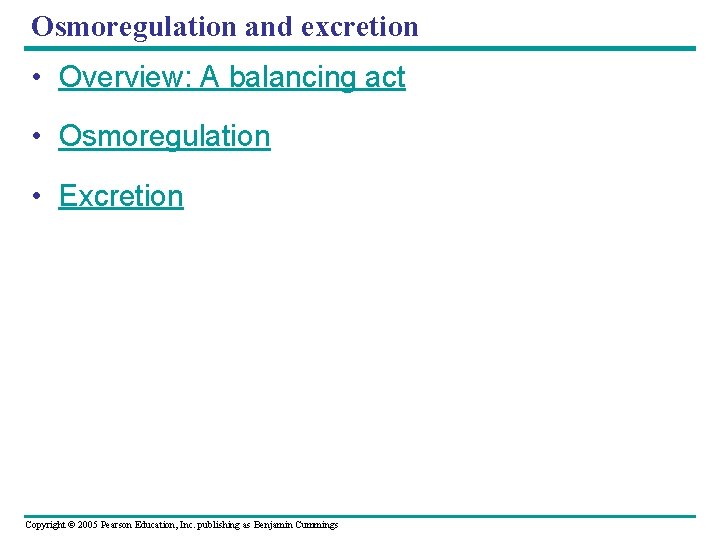 Osmoregulation and excretion

• Overview: A balancing act

• Osmoregulation

• Excretion

Copyright © 2005 Pearson Education, Inc. publishing as Benjamin Cummings